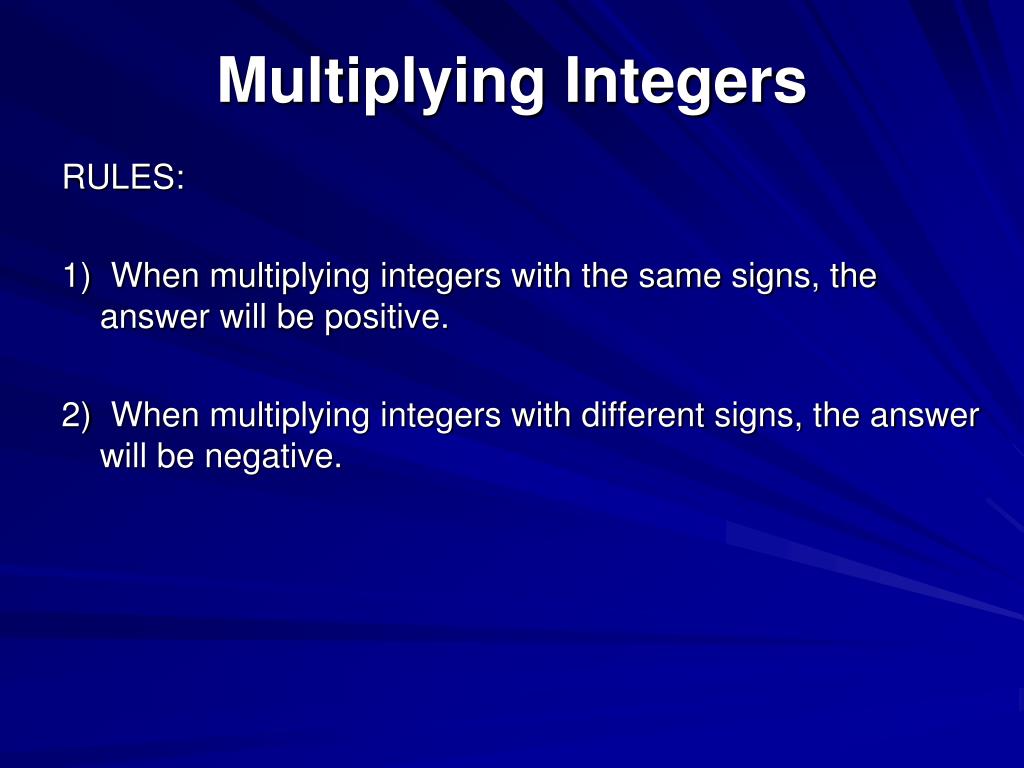 Multiplying Integers

RULES:

1) When multiplying integers with the same signs, the answer will be positive.

2) When multiplying integers with different signs, the answer will be negative.